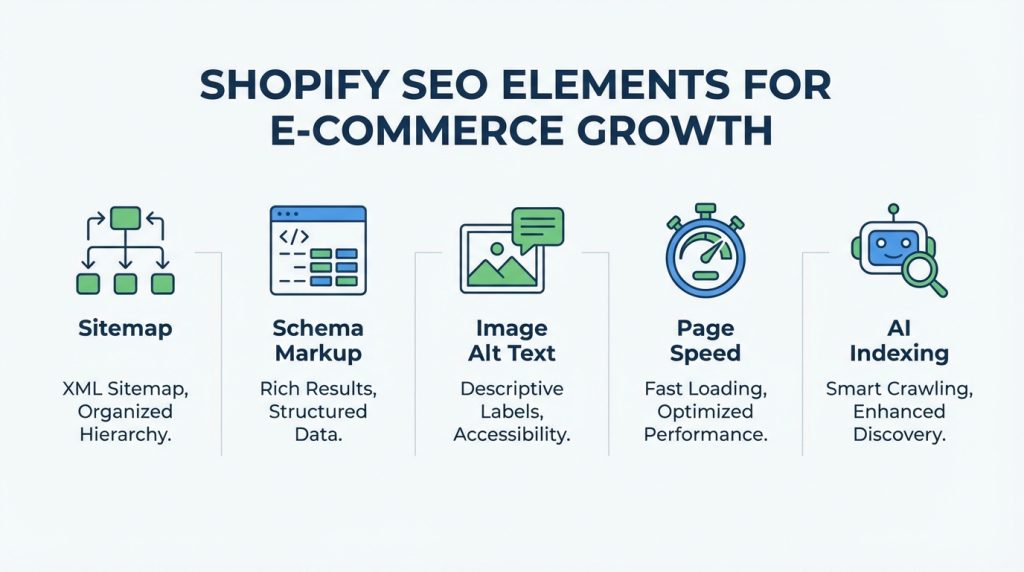 SHOPIFY SEO ELEMENTS FOR E-COMMERCE GROWTH

</>

Sitemap

XML Sitemap, Organized Hierarchy.

Schema Markup

Rich Results, Structured Data.

Image Alt Text

Descriptive Labels, Accessibility.

Page Speed

Fast Loading, Optimized Performance.

AI Indexing

Smart Crawling, Enhanced Discovery.